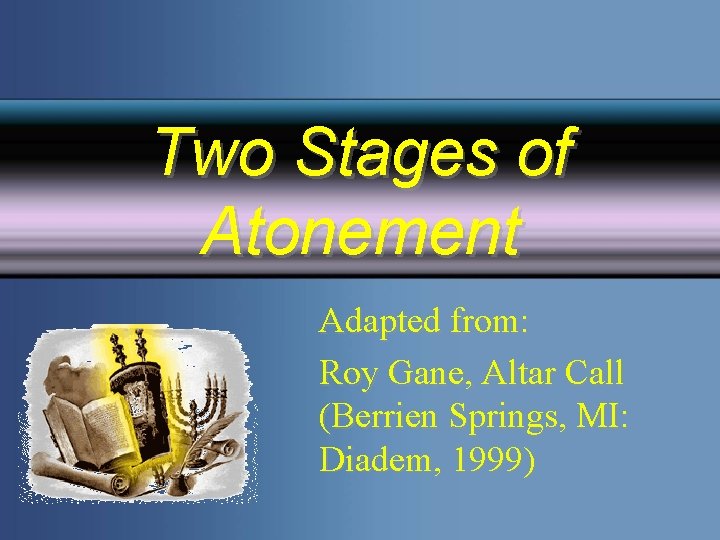 Two Stages of Atonement

Adapted from:

Roy Gane, Altar Call (Berrien Springs, MI: Diadem, 1999)